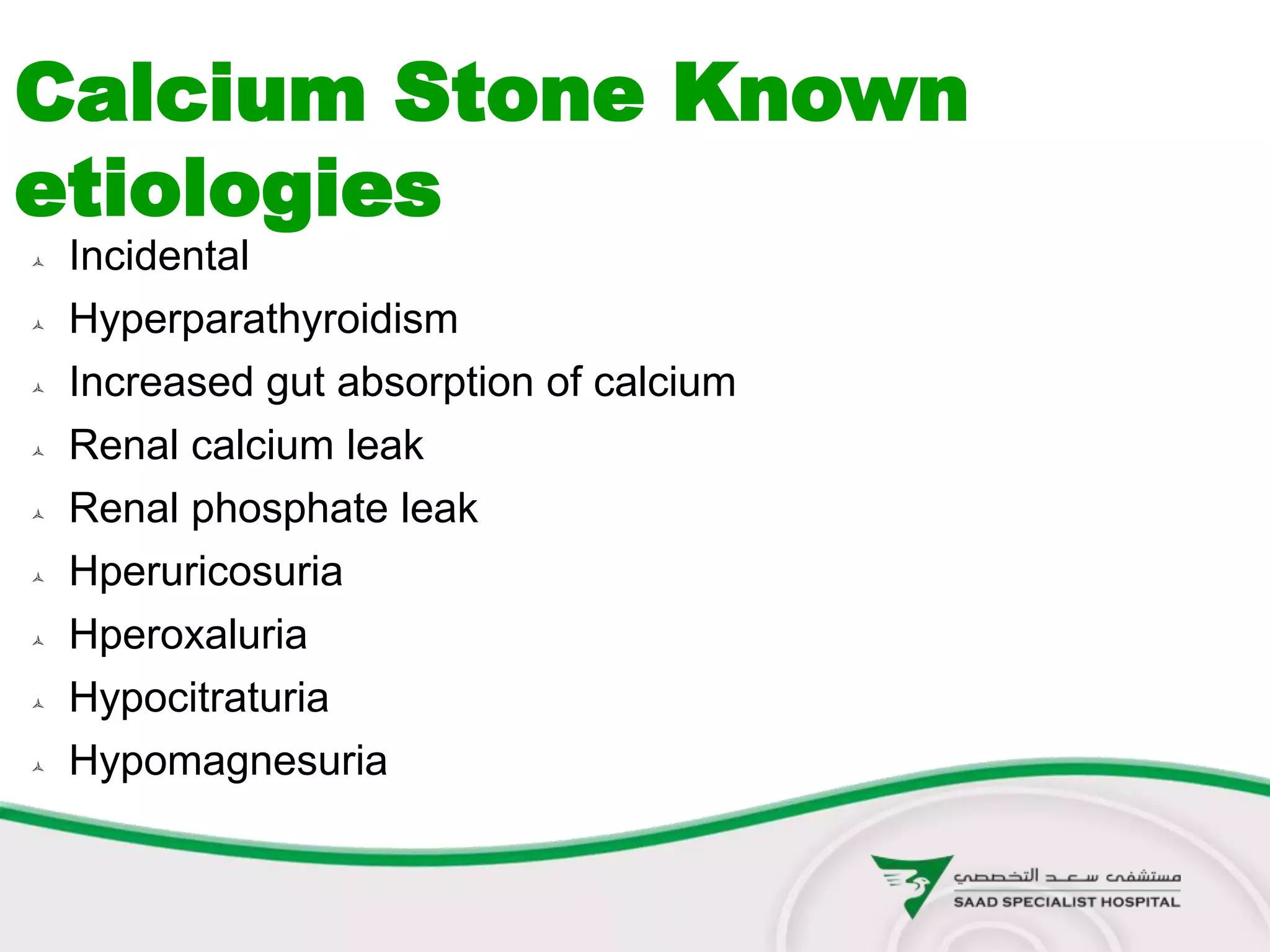 Calcium Stone Known etiologies

Incidental
Hyperparathyroidism
Increased gut absorption of calcium
Renal calcium leak
Renal phosphate leak
Hperuricosuria
Hperoxaluria
Hypocitraturia
Hypomagnesuria

مستشفى سعد التخصصي
SAAD SPECIALIST HOSPITAL